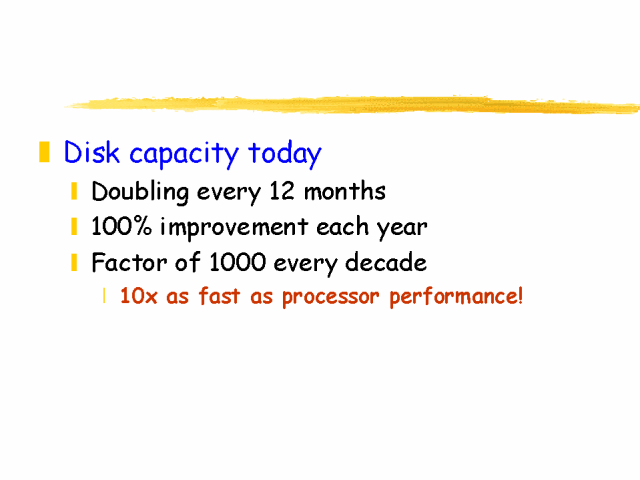 Disk capacity today
Doubling every 12 months
100% improvement each year
Factor of 1000 every decade
10x as fast as processor performance!